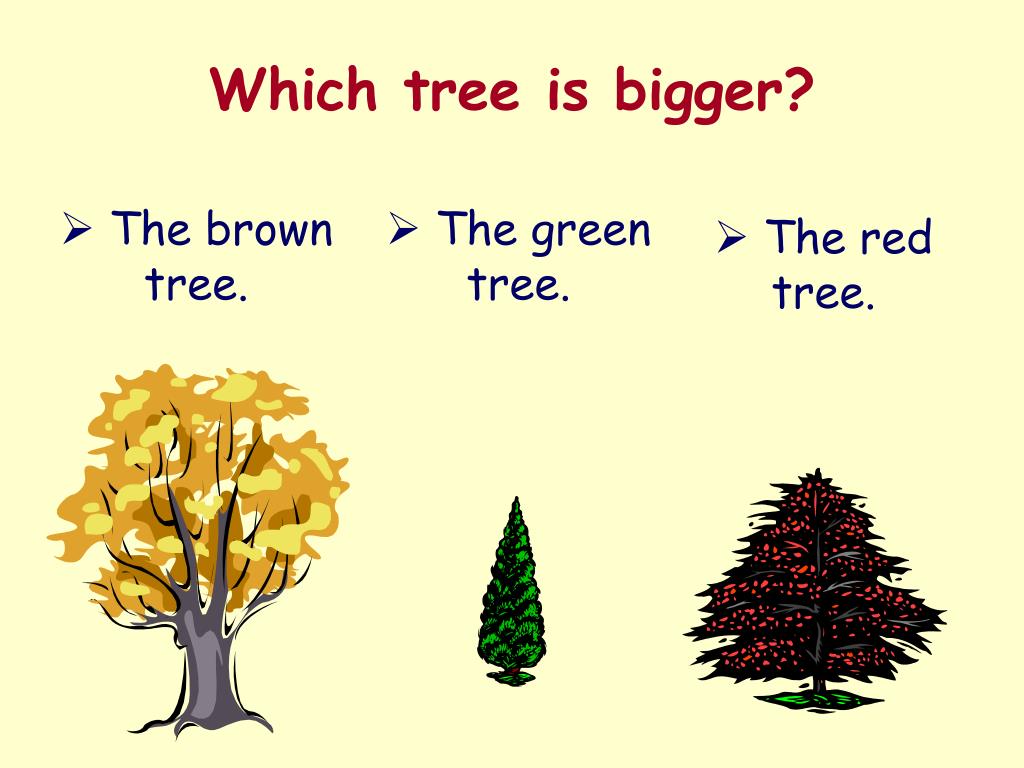 Which tree is bigger?

➢ The brown tree.

➢ The green tree.

➢ The red tree.